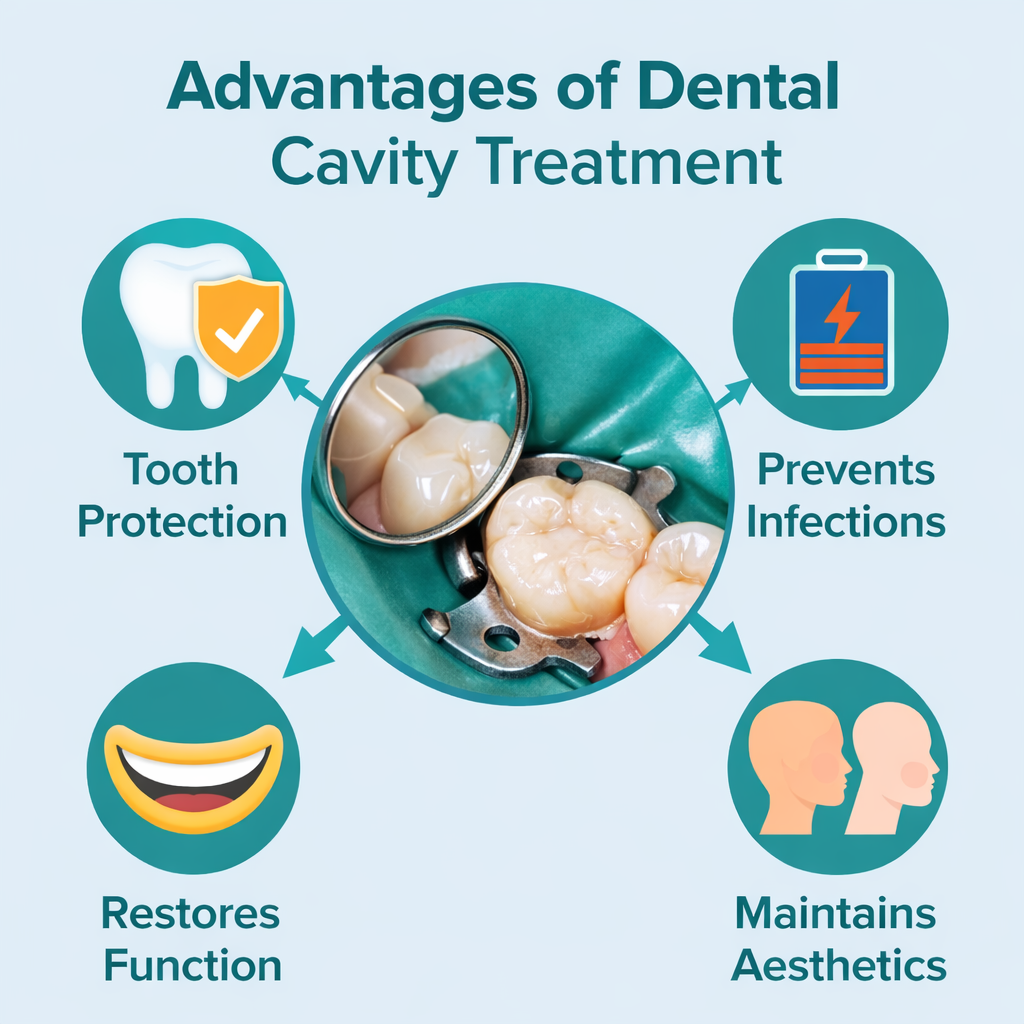 Advantages of Dental Cavity Treatment

Tooth Protection

Prevents Infections

Restores Function

Maintains Aesthetics